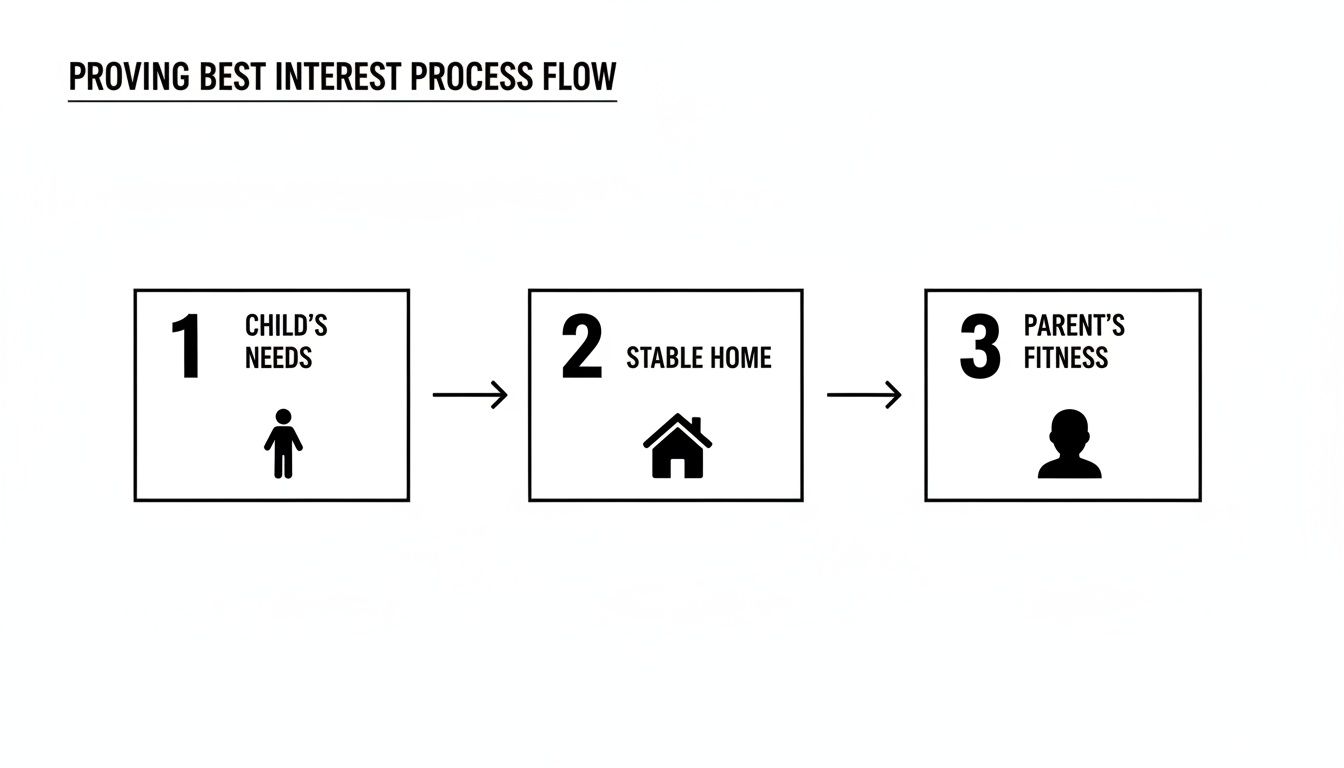 PROVING BEST INTEREST PROCESS FLOW

1 CHILD'S NEEDS

2 STABLE HOME

3 PARENT'S FITNESS